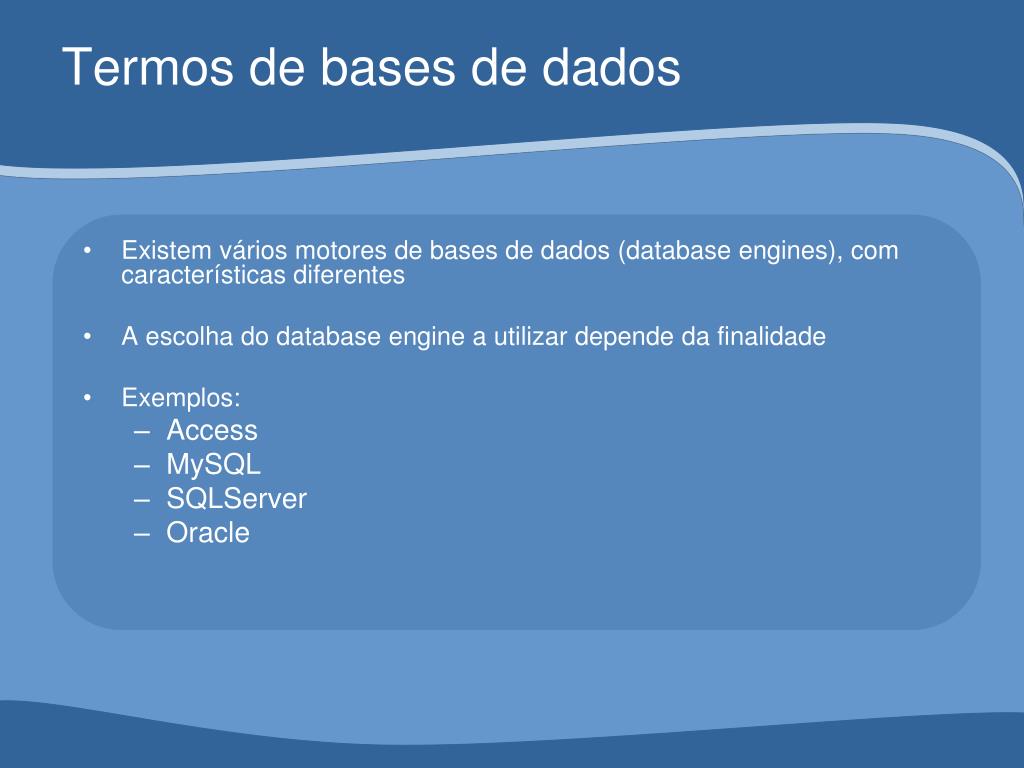 Termos de bases de dados

• Existem vários motores de bases de dados (database engines), com características diferentes

• A escolha do database engine a utilizar depende da finalidade

• Exemplos:
– Access
– MySQL
– SQLServer
– Oracle